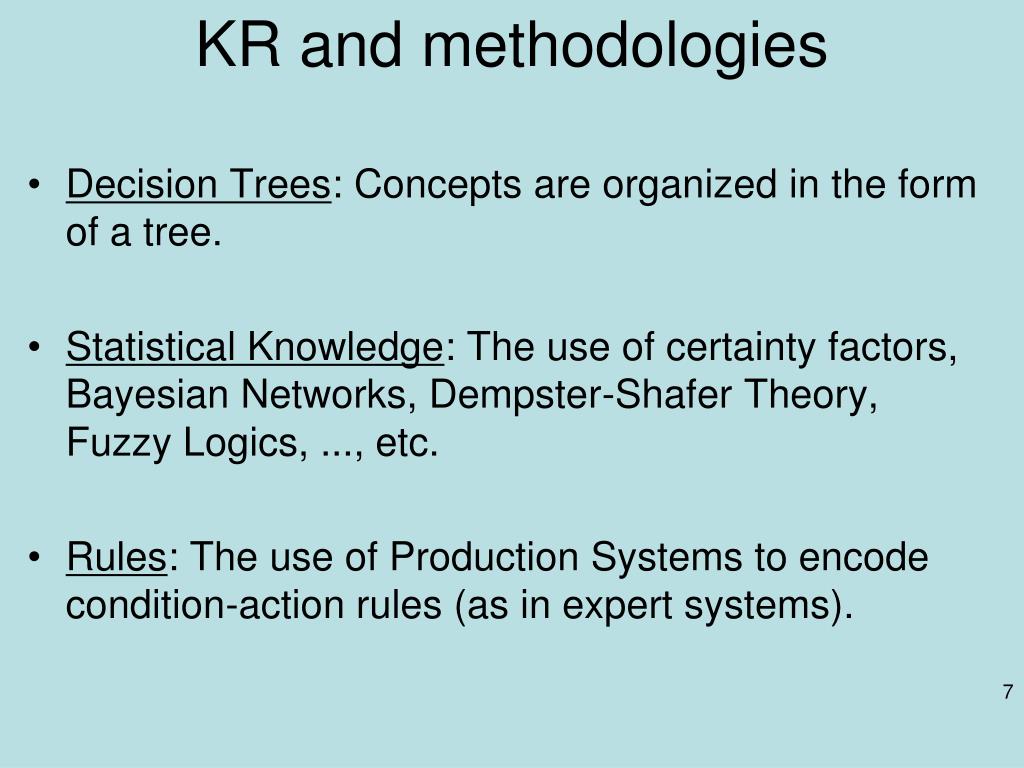 KR and methodologies

• Decision Trees: Concepts are organized in the form of a tree.

• Statistical Knowledge: The use of certainty factors, Bayesian Networks, Dempster-Shafer Theory, Fuzzy Logics, ..., etc.

• Rules: The use of Production Systems to encode condition-action rules (as in expert systems).

7